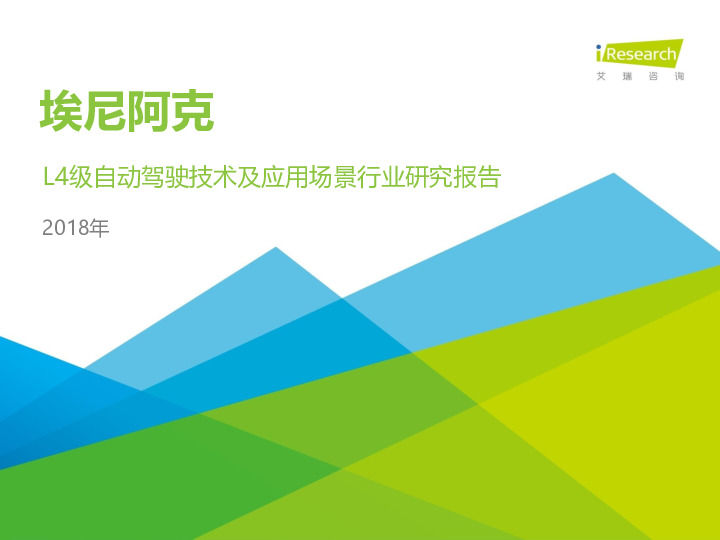 iResearch
艾瑞咨询

埃尼阿克

L4级自动驾驶技术及应用场景行业研究报告

2018年